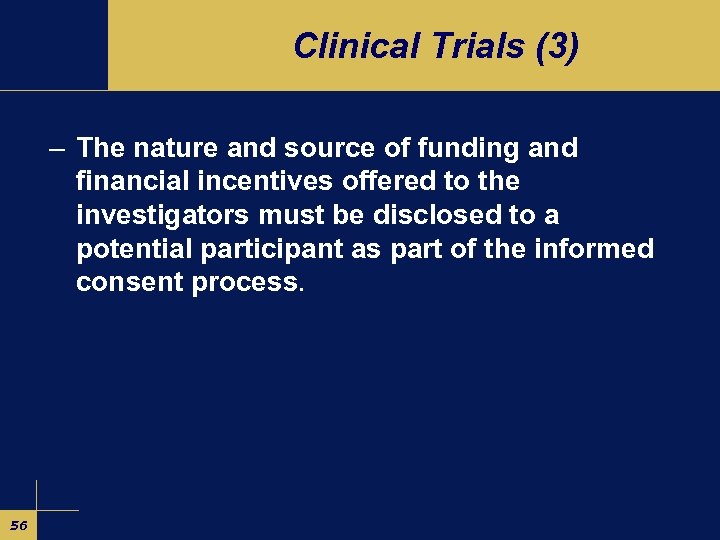 Clinical Trials (3)

– The nature and source of funding and financial incentives offered to the investigators must be disclosed to a potential participant as part of the informed consent process.

56